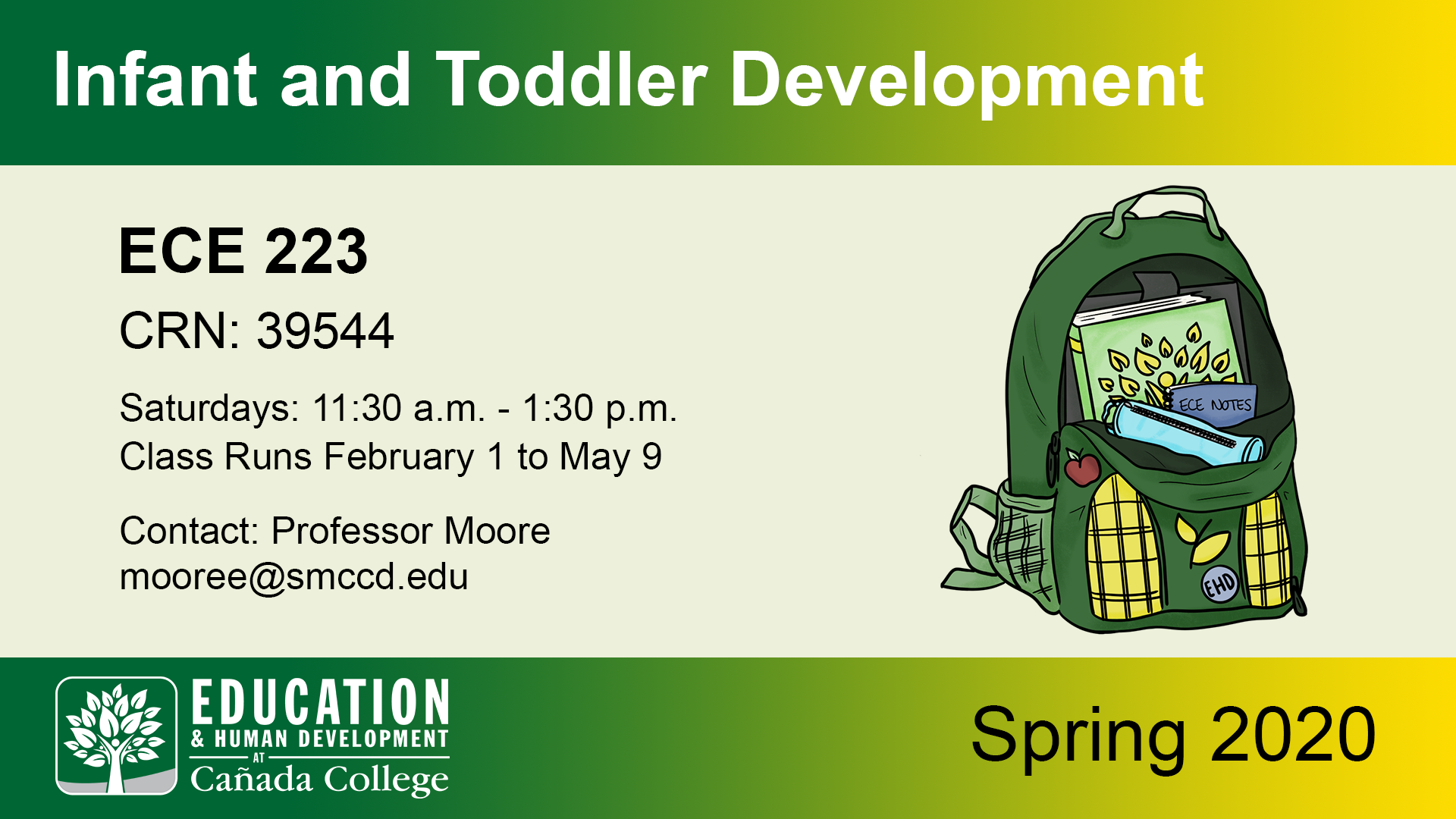 Infant and Toddler Development

ECE 223

CRN: 39544

Saturdays: 11:30 a.m. - 1:30 p.m.
Class Runs February 1 to May 9

Contact: Professor Moore
mooree@smccd.edu

ECE NOTES

EHD

EDUCATION
& HUMAN DEVELOPMENT
AT
Cañada College

Spring 2020